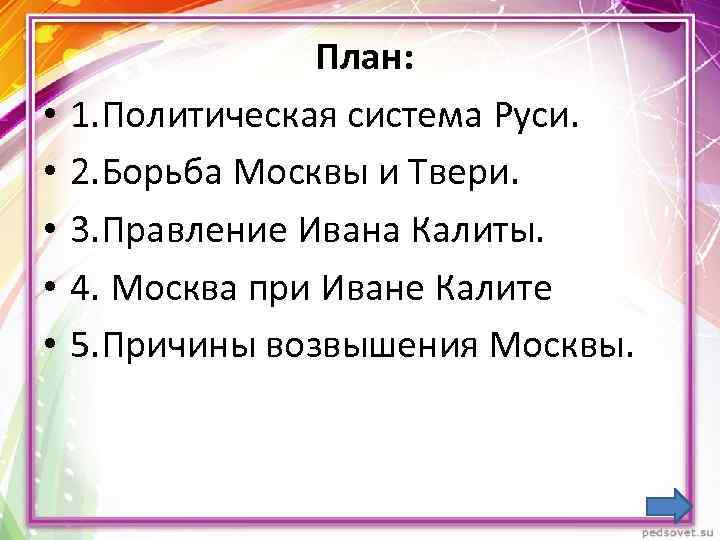 План:

• 1.Политическая система Руси.
• 2.Борьба Москвы и Твери.
• 3.Правление Ивана Калиты.
• 4. Москва при Иване Калите
• 5.Причины возвышения Москвы.

pedsovet.su